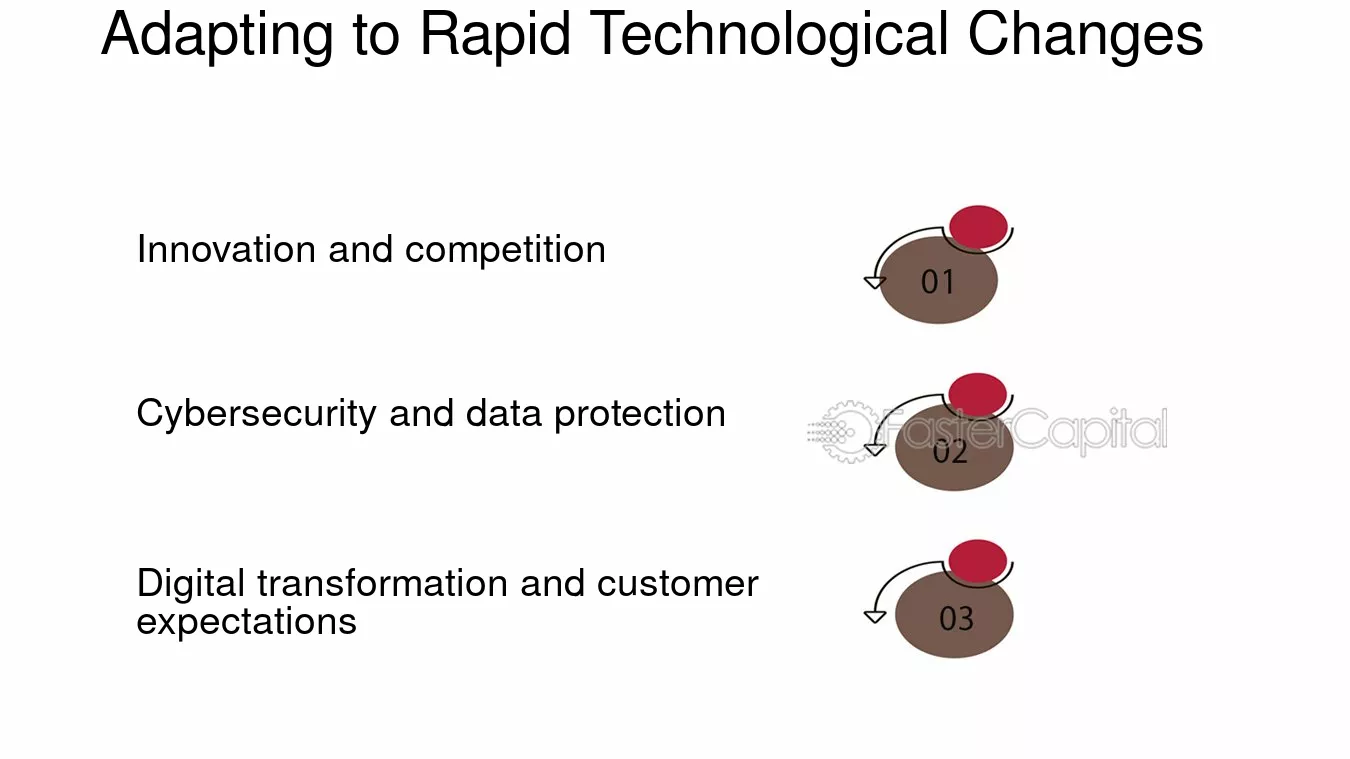 Adapting to Rapid Technological Changes

Innovation and competition

01

Cybersecurity and data protection

02

Digital transformation and customer expectations

03

FasterCapital